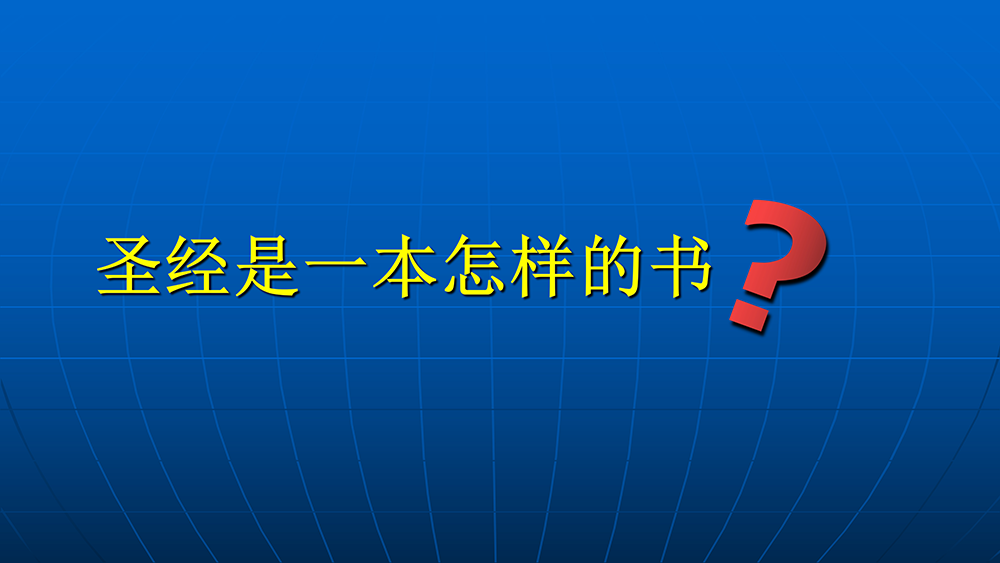 圣经是一本怎样的书?